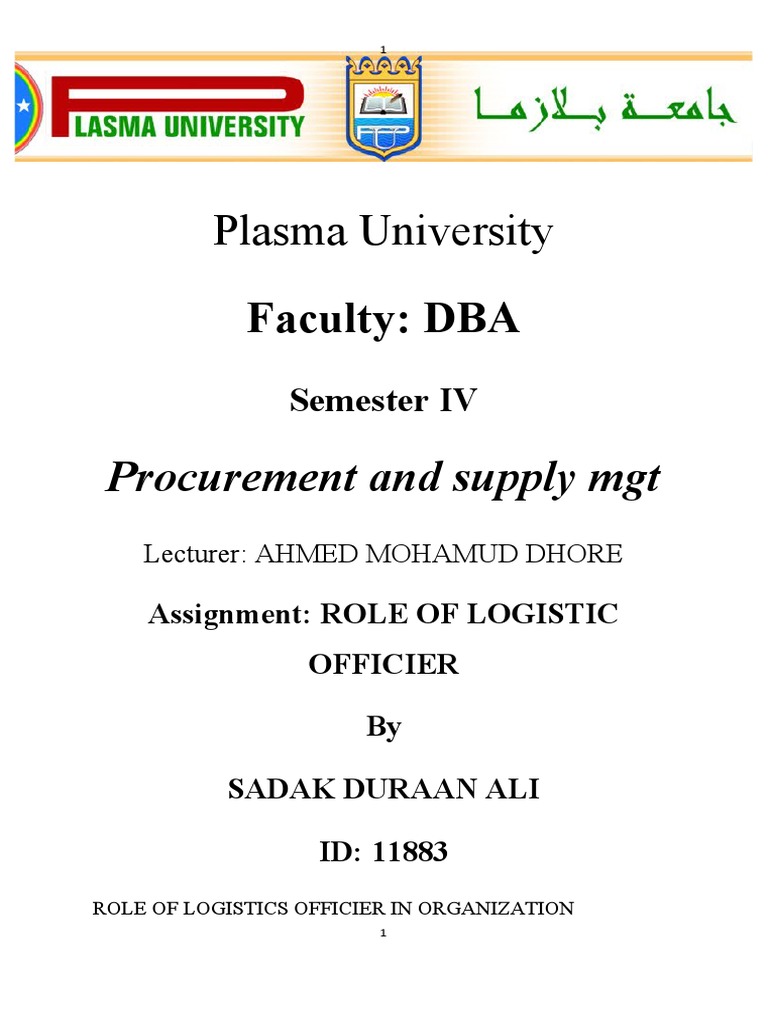 1

PLASMA UNIVERSITY

جامعة بلازما

Plasma University

Faculty: DBA

Semester IV

Procurement and supply mgt

Lecturer: AHMED MOHAMUD DHORE

Assignment: ROLE OF LOGISTIC OFFICIER

By

SADAK DURAAN ALI

ID: 11883

ROLE OF LOGISTICS OFFICIER IN ORGANIZATION

1